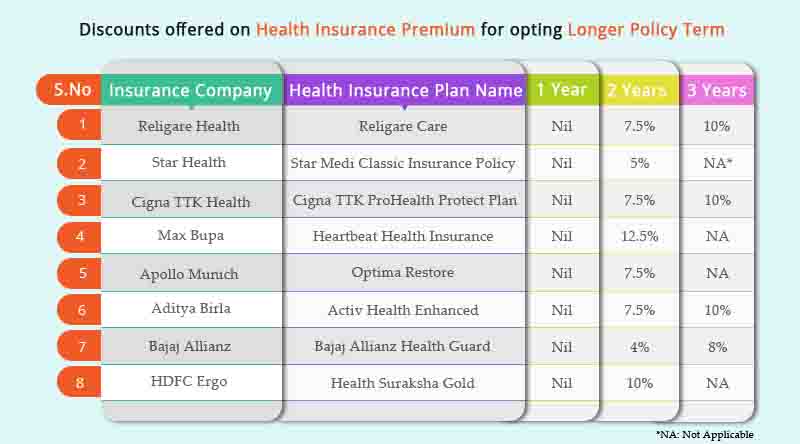 Discounts offered on Health Insurance Premium for opting Longer Policy Term

| S.No | Insurance Company | Health Insurance Plan Name | 1 Year | 2 Years | 3 Years |
|---|---|---|---|---|---|
| 1 | Religare Health | Religare Care | Nil | 7.5% | 10% |
| 2 | Star Health | Star Medi Classic Insurance Policy | Nil | 5% | NA* |
| 3 | Cigna TTK Health | Cigna TTK ProHealth Protect Plan | Nil | 7.5% | 10% |
| 4 | Max Bupa | Heartbeat Health Insurance | Nil | 12.5% | NA |
| 5 | Apollo Munich | Optima Restore | Nil | 7.5% | NA |
| 6 | Aditya Birla | Activ Health Enhanced | Nil | 7.5% | 10% |
| 7 | Bajaj Allianz | Bajaj Allianz Health Guard | Nil | 4% | 8% |
| 8 | HDFC Ergo | Health Suraksha Gold | Nil | 10% | NA |

*NA: Not Applicable